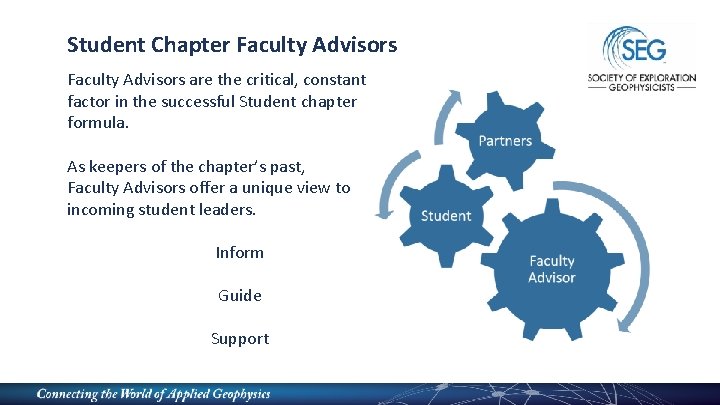 Student Chapter Faculty Advisors

SEG
SOCIETY OF EXPLORATION GEOPHYSICISTS

Faculty Advisors are the critical, constant factor in the successful Student chapter formula.

As keepers of the chapter's past, Faculty Advisors offer a unique view to incoming student leaders.

Inform

Guide

Support

Partners

Student

Faculty Advisor

Connecting the World of Applied Geophysics